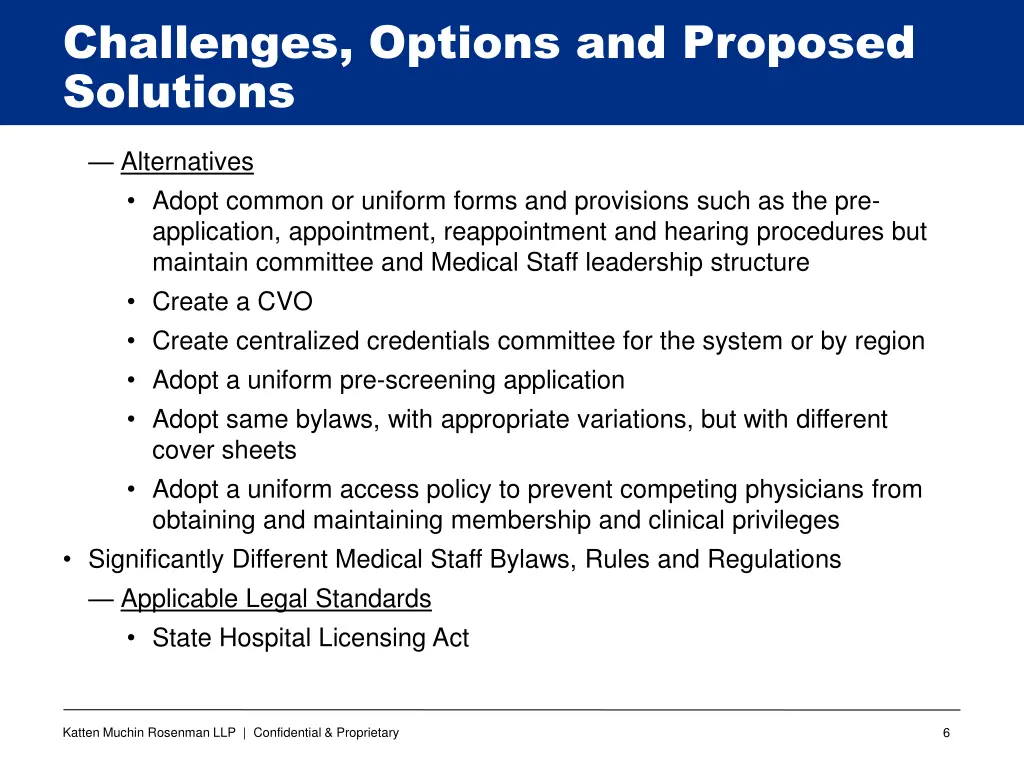 Challenges, Options and Proposed Solutions

— Alternatives
• Adopt common or uniform forms and provisions such as the pre-application, appointment, reappointment and hearing procedures but maintain committee and Medical Staff leadership structure
• Create a CVO
• Create centralized credentials committee for the system or by region
• Adopt a uniform pre-screening application
• Adopt same bylaws, with appropriate variations, but with different cover sheets
• Adopt a uniform access policy to prevent competing physicians from obtaining and maintaining membership and clinical privileges
• Significantly Different Medical Staff Bylaws, Rules and Regulations
— Applicable Legal Standards
• State Hospital Licensing Act

Katten Muchin Rosenman LLP | Confidential & Proprietary

6